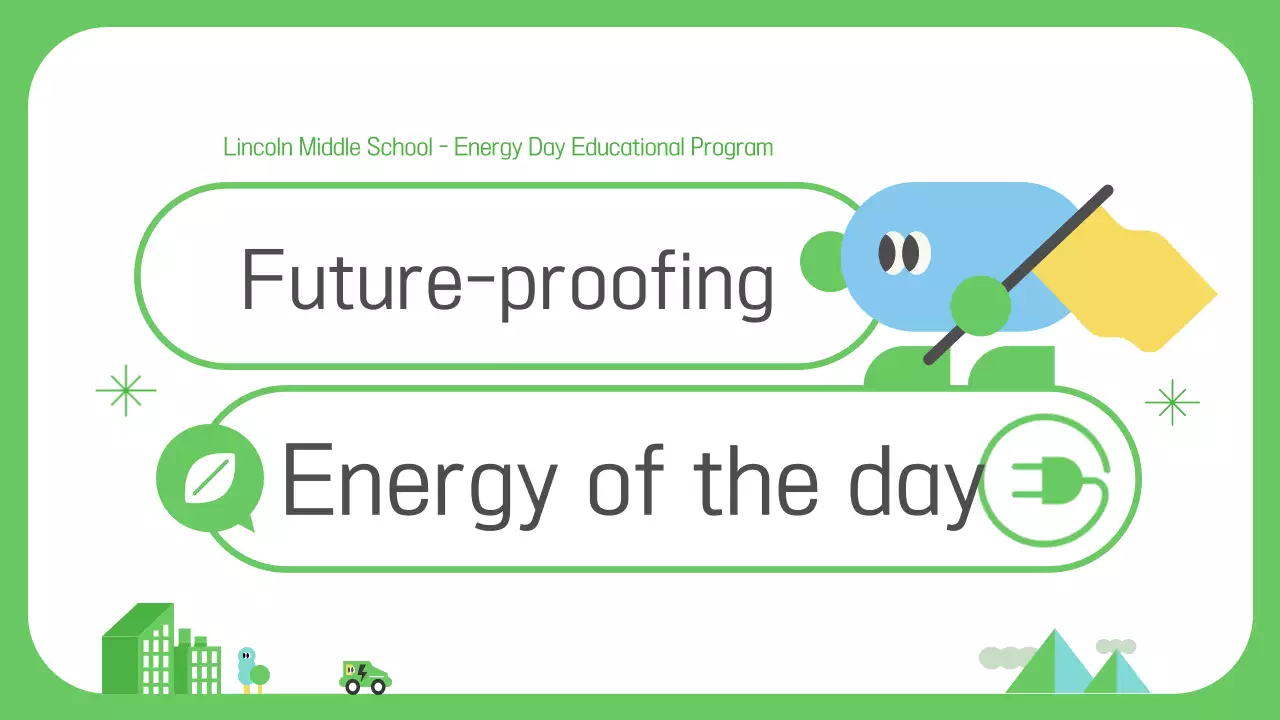 Lincoln Middle School - Energy Day Educational Program

Future-proofing

Energy of the day